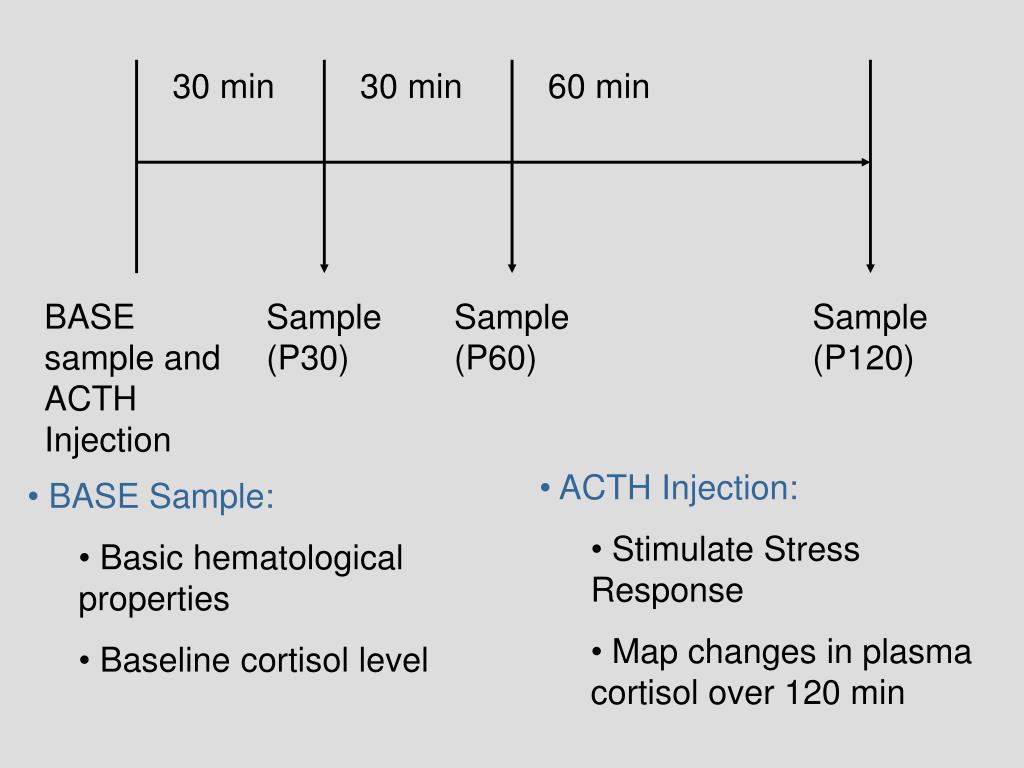 30 min

30 min

60 min

BASE sample and ACTH Injection

Sample (P30)

Sample (P60)

Sample (P120)

• BASE Sample:

• Basic hematological properties

• Baseline cortisol level

• ACTH Injection:

• Stimulate Stress Response

• Map changes in plasma cortisol over 120 min